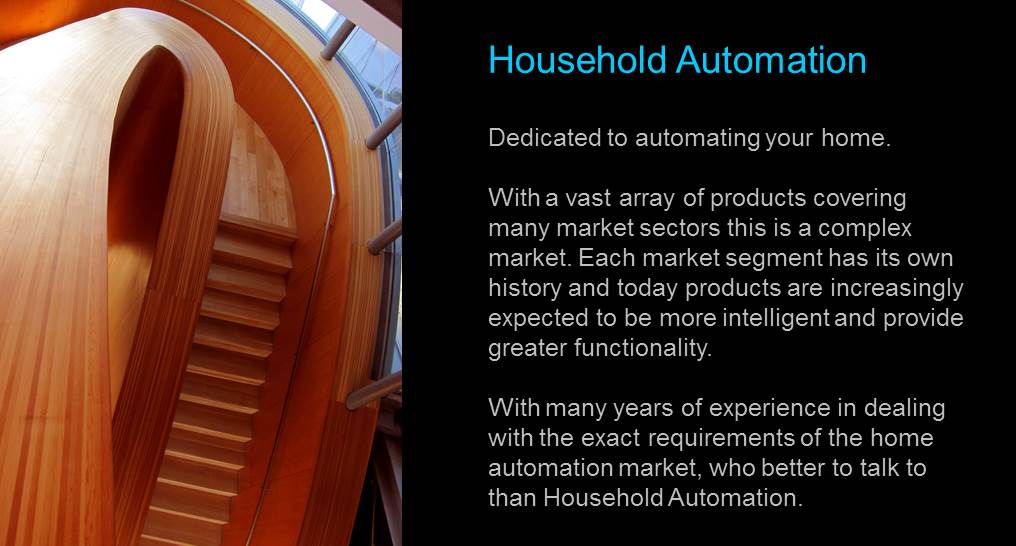 Household Automation

Dedicated to automating your home.

With a vast array of products covering many market sectors this is a complex market. Each market segment has its own history and today products are increasingly expected to be more intelligent and provide greater functionality.

With many years of experience in dealing with the exact requirements of the home automation market, who better to talk to than Household Automation.